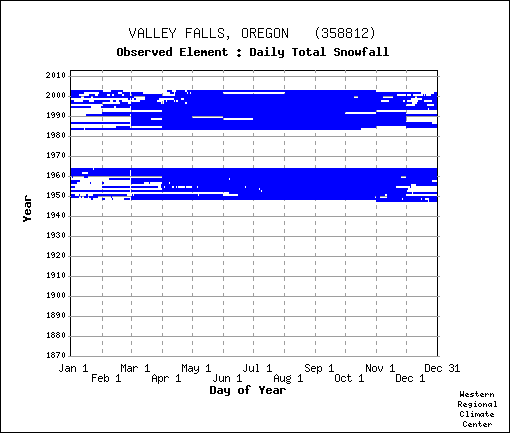 VALLEY FALLS, OREGON (358812)
Observed Element : Daily Total Snowfall

Year

2010
2000
1990
1980
1970
1960
1950
1940
1930
1920
1910
1900
1890
1880
1870

Jan 1
Feb 1
Mar 1
Apr 1
May 1
Jun 1
Jul 1
Aug 1
Sep 1
Oct 1
Nov 1
Dec 1
Dec 31

Day of Year

Western Regional Climate Center